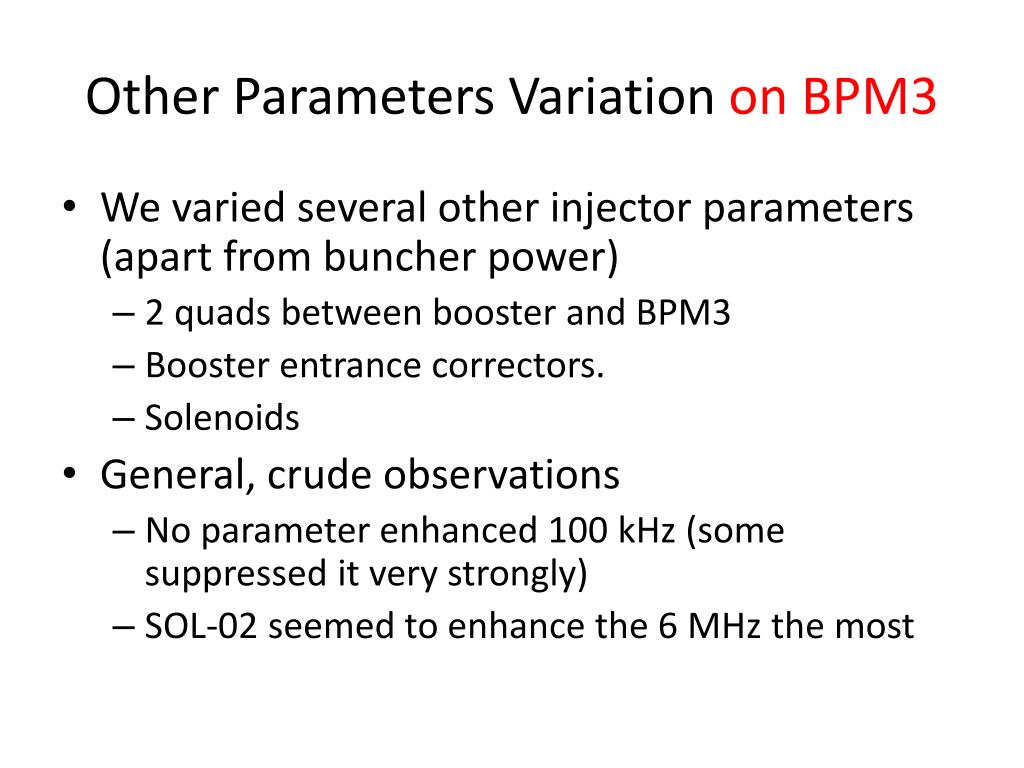 Other Parameters Variation on BPM3

• We varied several other injector parameters (apart from buncher power)
– 2 quads between booster and BPM3
– Booster entrance correctors.
– Solenoids
• General, crude observations
– No parameter enhanced 100 kHz (some suppressed it very strongly)
– SOL-02 seemed to enhance the 6 MHz the most